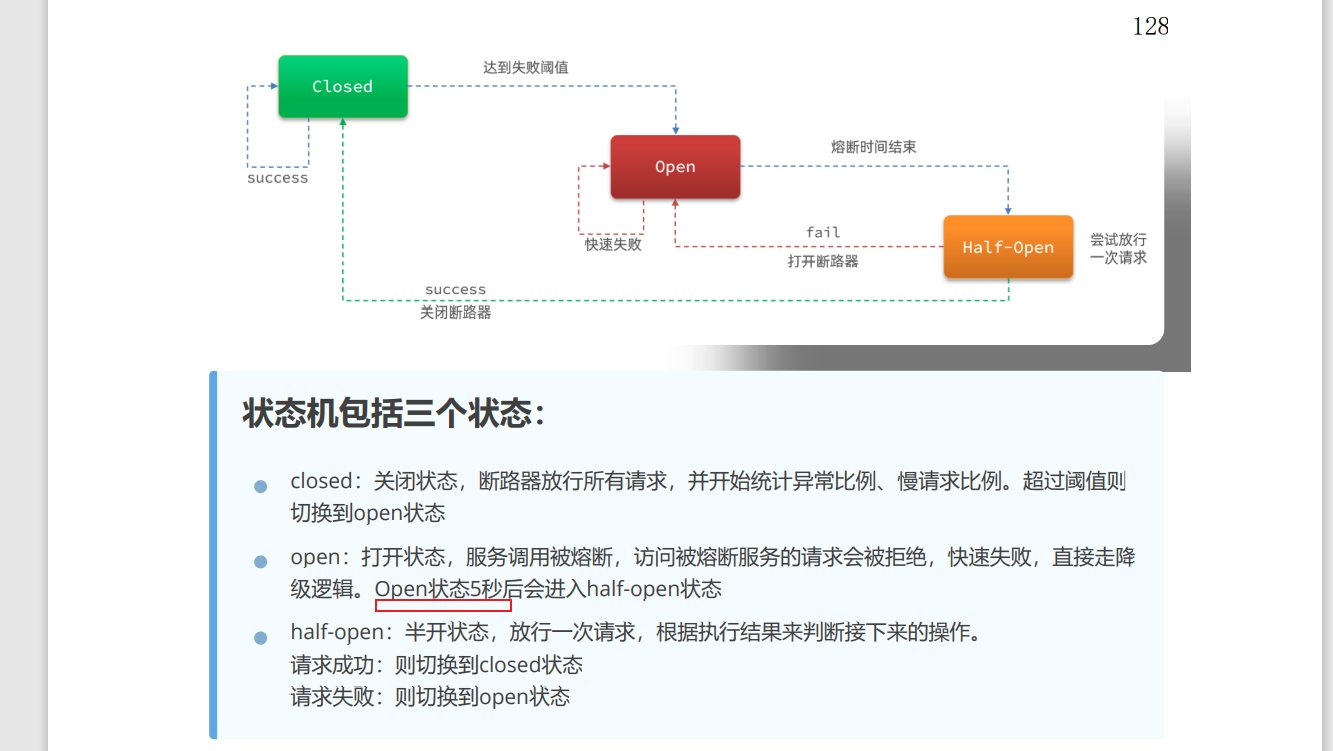 128

Closed

达到失败阈值

success

Open

熔断时间结束

快速失败

fail

打开断路器

Half-Open

尝试放行一次请求

success

关闭断路器

状态机包括三个状态：

closed：关闭状态，断路器放行所有请求，并开始统计异常比例、慢请求比例。超过阈值则切换到open状态

open：打开状态，服务调用被熔断，访问被熔断服务的请求会被拒绝，快速失败，直接走降级逻辑。Open状态5秒后会进入half-open状态

half-open：半开状态，放行一次请求，根据执行结果来判断接下来的操作。
请求成功：则切换到closed状态
请求失败：则切换到open状态